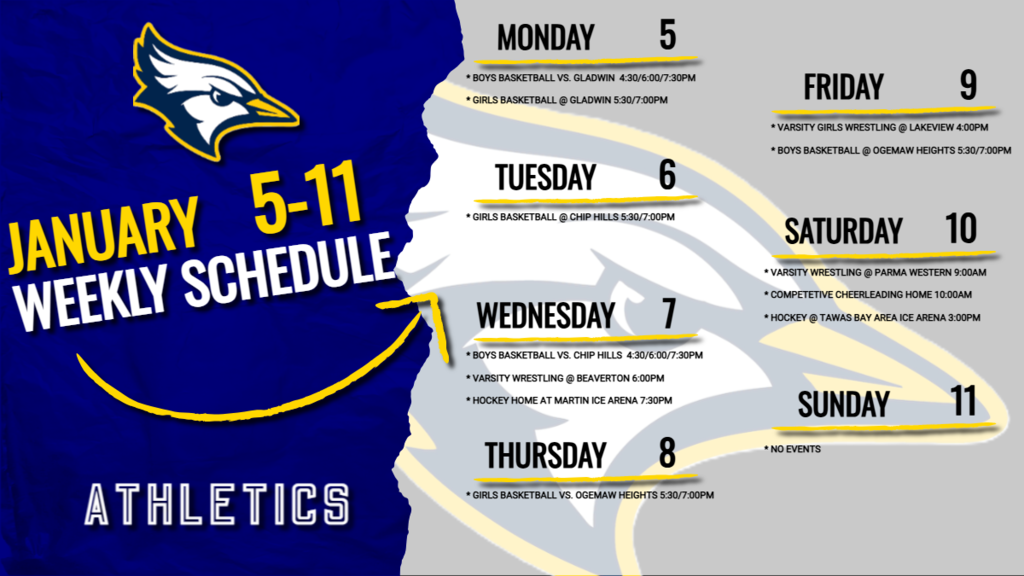 JANUARY 5-11
WEEKLY SCHEDULE

ATHLETICS

MONDAY 5
* BOYS BASKETBALL VS. GLADWIN 4:30/6:00/7:30PM
* GIRLS BASKETBALL @ GLADWIN 5:30/7:00PM

TUESDAY 6
* GIRLS BASKETBALL @ CHIP HILLS 5:30/7:00PM

WEDNESDAY 7
* BOYS BASKETBALL VS. CHIP HILLS 4:30/6:00/7:30PM
* VARSITY WRESTLING @ BEAVERTON 6:00PM
* HOCKEY HOME AT MARTIN ICE ARENA 7:30PM

THURSDAY 8
* GIRLS BASKETBALL VS. OGEMAW HEIGHTS 5:30/7:00PM

FRIDAY 9
* VARSITY GIRLS WRESTLING @ LAKEVIEW 4:00PM
* BOYS BASKETBALL @ OGEMAW HEIGHTS 5:30/7:00PM

SATURDAY 10
* VARSITY WRESTLING @ PARMA WESTERN 9:00AM
* COMPETETIVE CHEERLEADING HOME 10:00AM
* HOCKEY @ TAWAS BAY AREA ICE ARENA 3:00PM

SUNDAY 11
* NO EVENTS